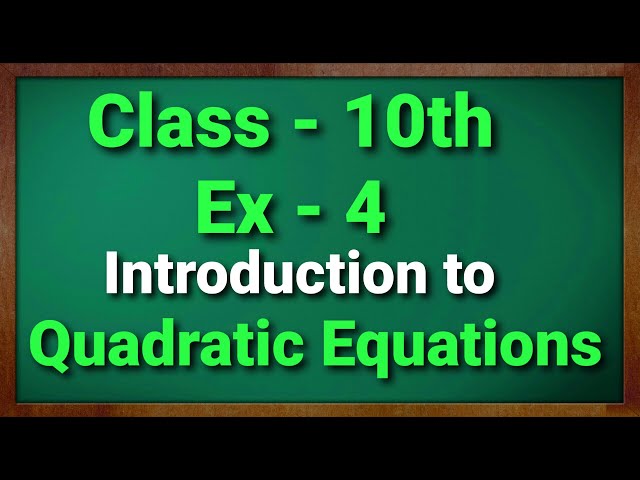 Class - 10th
Ex - 4
Introduction to
Quadratic Equations